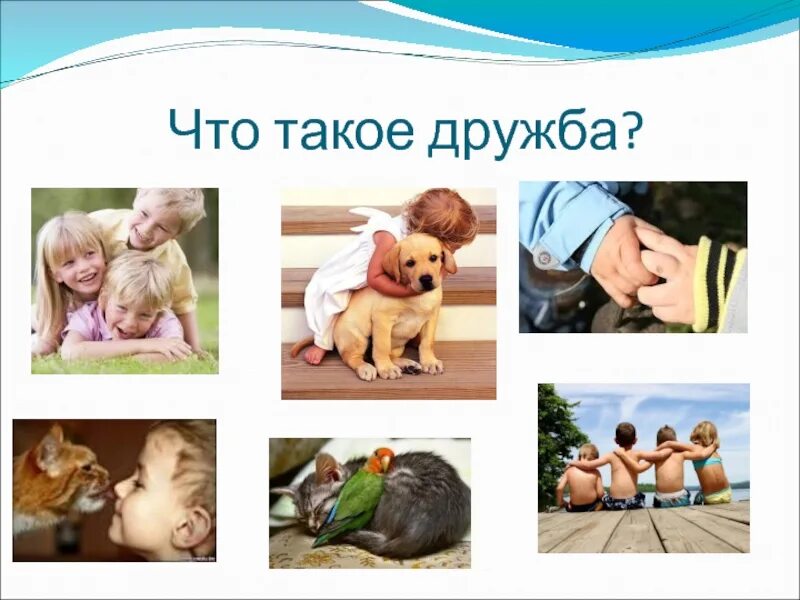 Что такое дружба?